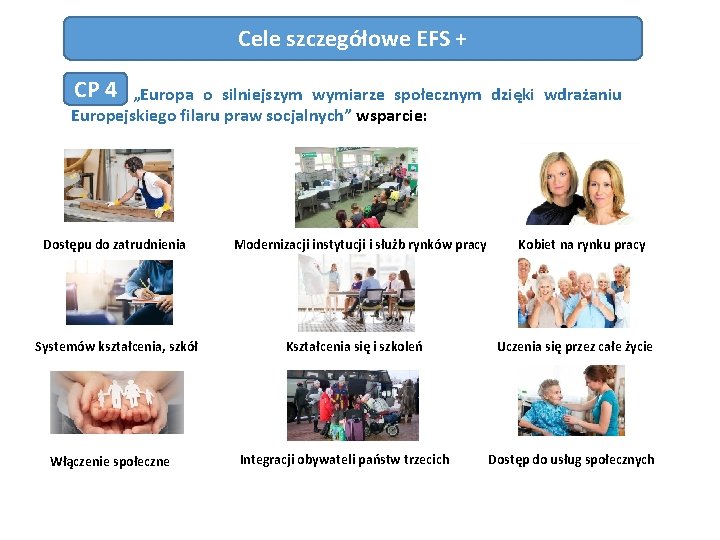 Cele szczegółowe EFS +

CP 4 „Europa o silniejszym wymiarze społecznym dzięki wdrażaniu Europejskiego filaru praw socjalnych” wsparcie:

Dostępu do zatrudnienia

Modernizacji instytucji i służb rynków pracy

Kobiet na rynku pracy

Systemów kształcenia, szkół

Kształcenia się i szkoleń

Uczenia się przez całe życie

Włączenie społeczne

Integracji obywateli państw trzecich

Dostęp do usług społecznych